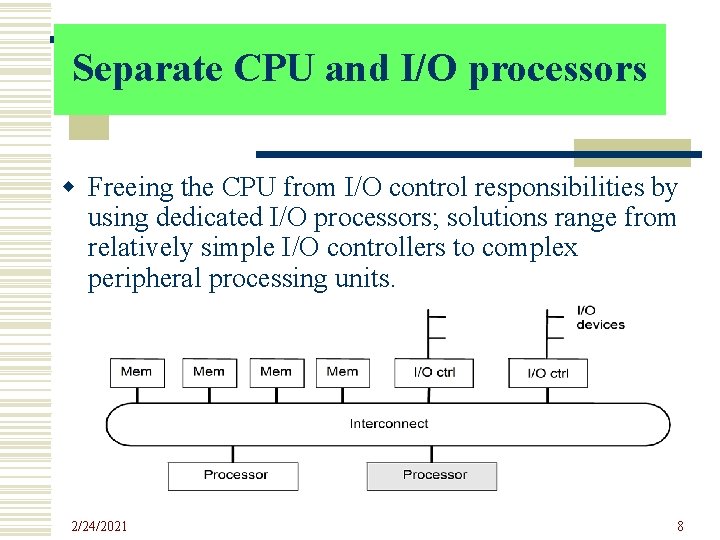 Separate CPU and I/O processors

Freeing the CPU from I/O control responsibilities by using dedicated I/O processors; solutions range from relatively simple I/O controllers to complex peripheral processing units.

I/O devices

Mem
Mem
Mem
Mem
I/O ctrl
I/O ctrl

Interconnect

Processor
Processor

2/24/2021

8